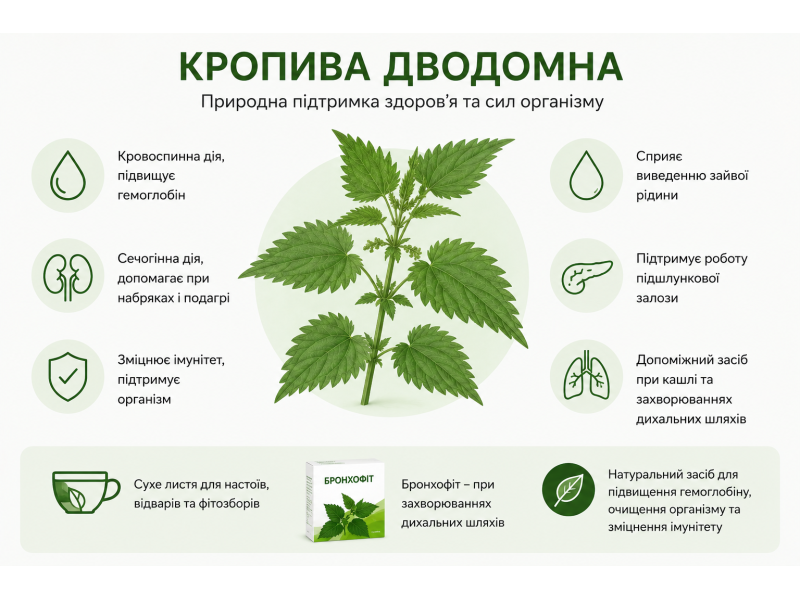 КРОПИВА ДВОДОМНА

Природна підтримка здоров'я та сил організму

Кровоспинна дія, підвищує гемоглобін

Сечогінна дія, допомагає при набряках і подагрі

Зміцнює імунітет, підтримує організм

Сприяє виведенню зайвої рідини

Підтримує роботу підшлункової залози

Допоміжний засіб при кашлі та захворюваннях дихальних шляхів

Сухе листя для настоїв, відварів та фітозборів

БРОНХОФІТ

Бронхофіт – при захворюваннях дихальних шляхів

Натуральний засіб для підвищення гемоглобіну, очищення організму та зміцнення імунітету